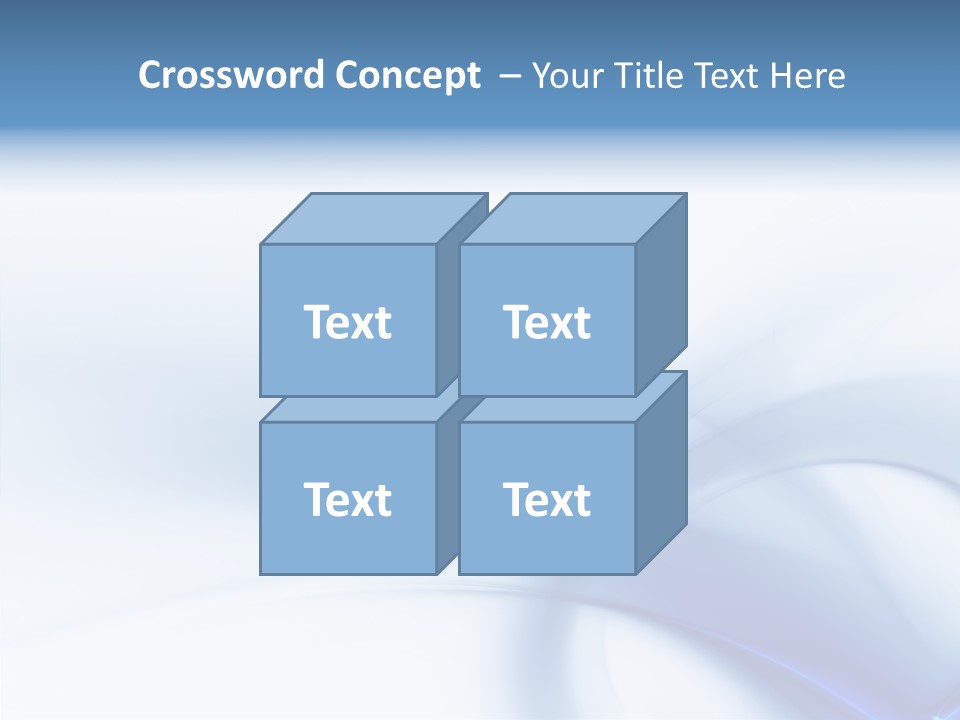 Crossword Concept – Your Title Text Here

Text

Text

Text

Text